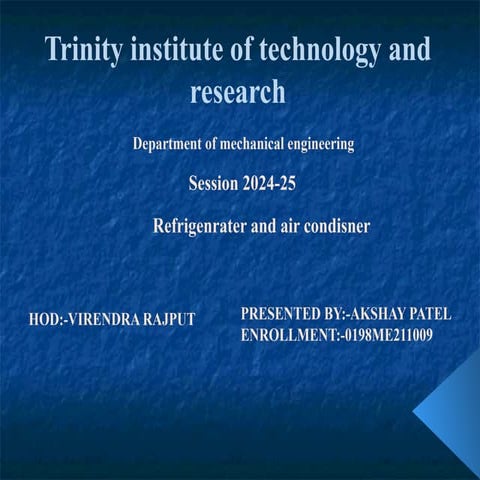 Trinity institute of technology and research

Department of mechanical engineering

Session 2024-25

Refrigenrater and air condisner

HOD:-VIRENDRA RAJPUT

PRESENTED BY:-AKSHAY PATEL
ENROLLMENT:-0198ME211009